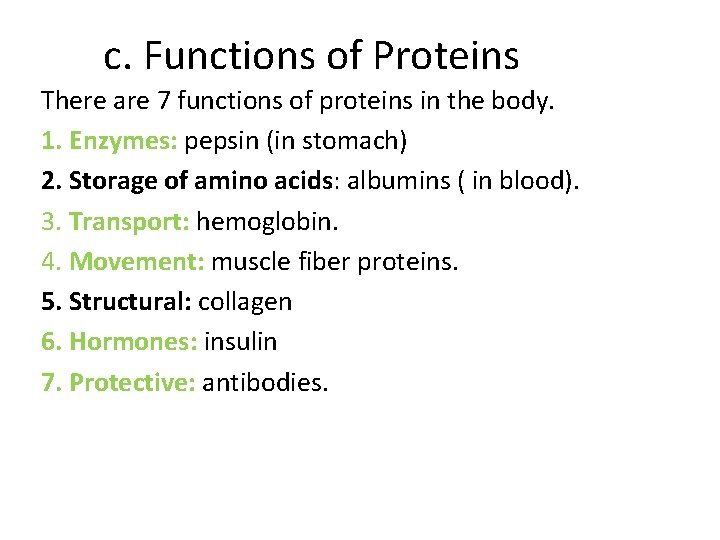 c. Functions of Proteins

There are 7 functions of proteins in the body.

1. Enzymes: pepsin (in stomach)

2. Storage of amino acids: albumins ( in blood).

3. Transport: hemoglobin.

4. Movement: muscle fiber proteins.

5. Structural: collagen

6. Hormones: insulin

7. Protective: antibodies.